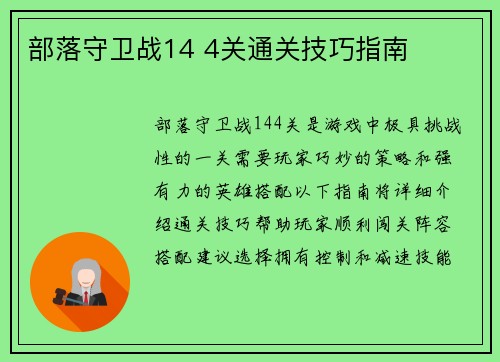 部落守卫战14 4关通关技巧指南

部落守卫战144关是游戏中极具挑战性的一关需要玩家巧妙的策略和强有力的英雄搭配以下指南将详细介绍通关技巧帮助玩家顺利闯关阵容搭配建议选择拥有控制和减速技能